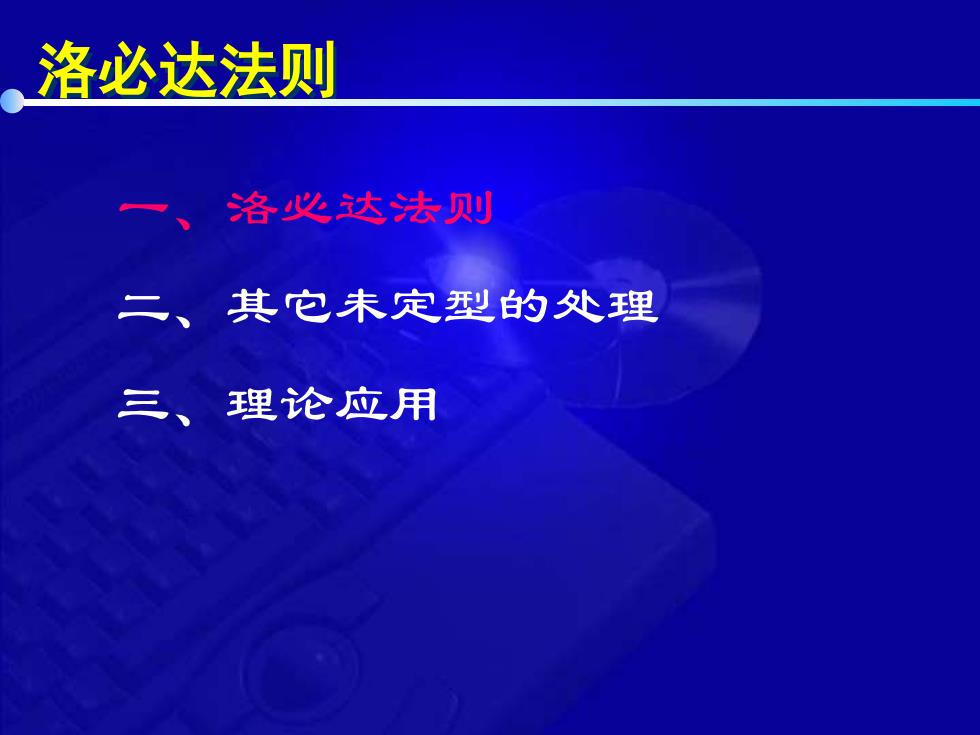 洛必达法则

一、洛必达法则

二、其它未定型的处理

三、理论应用